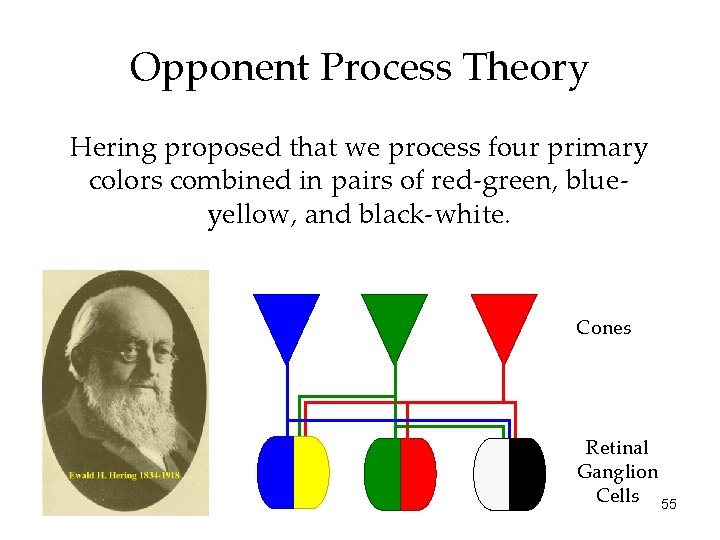 Opponent Process Theory

Hering proposed that we process four primary colors combined in pairs of red-green, blue-yellow, and black-white.

Ewald H. Hering 1834-1918

Cones

Retinal Ganglion Cells

55